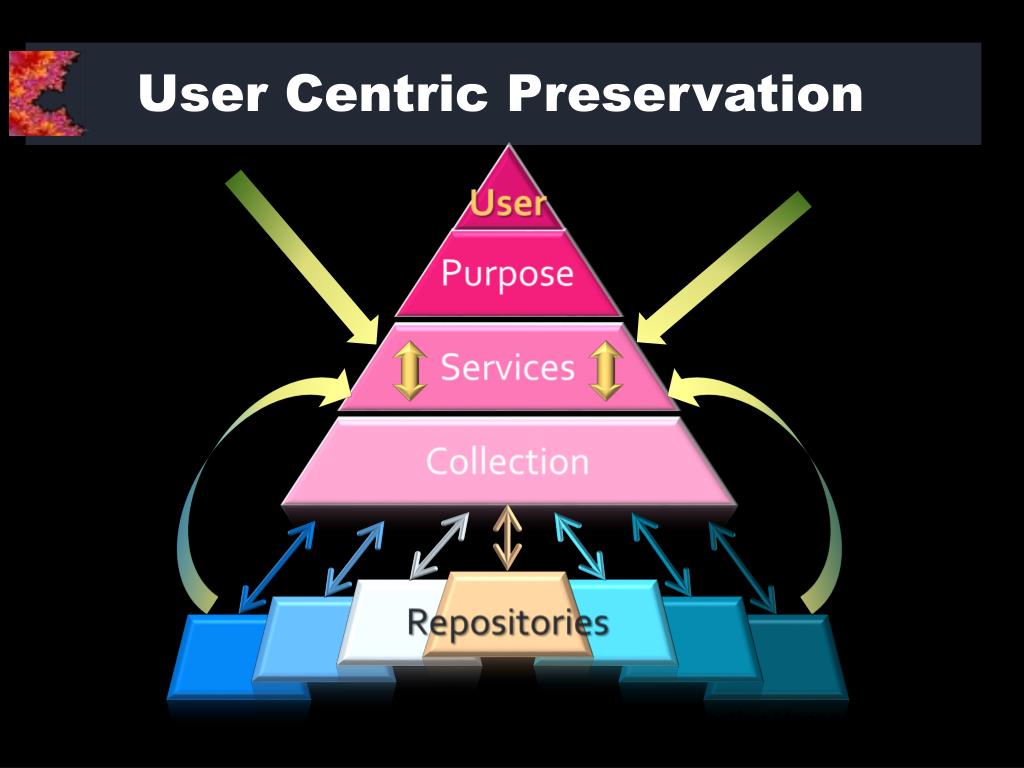 User Centric Preservation

User

Purpose

Services

Collection

Repositories